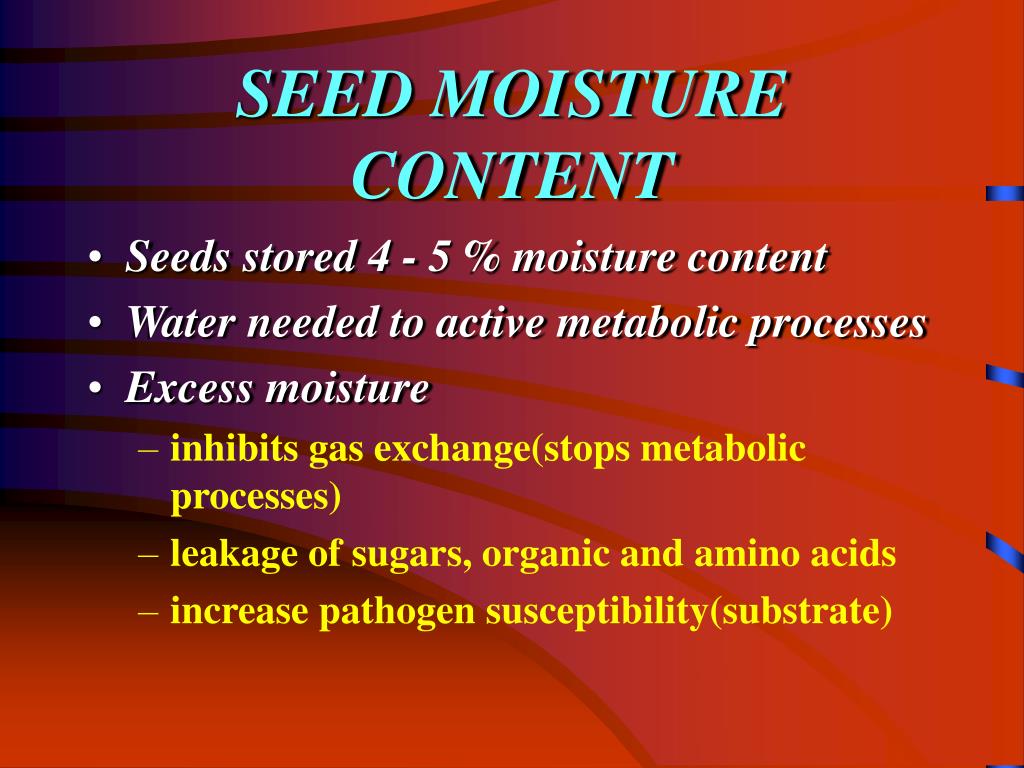 SEED MOISTURE CONTENT

• Seeds stored 4 - 5 % moisture content
• Water needed to active metabolic processes
• Excess moisture
– inhibits gas exchange(stops metabolic processes)
– leakage of sugars, organic and amino acids
– increase pathogen susceptibility(substrate)